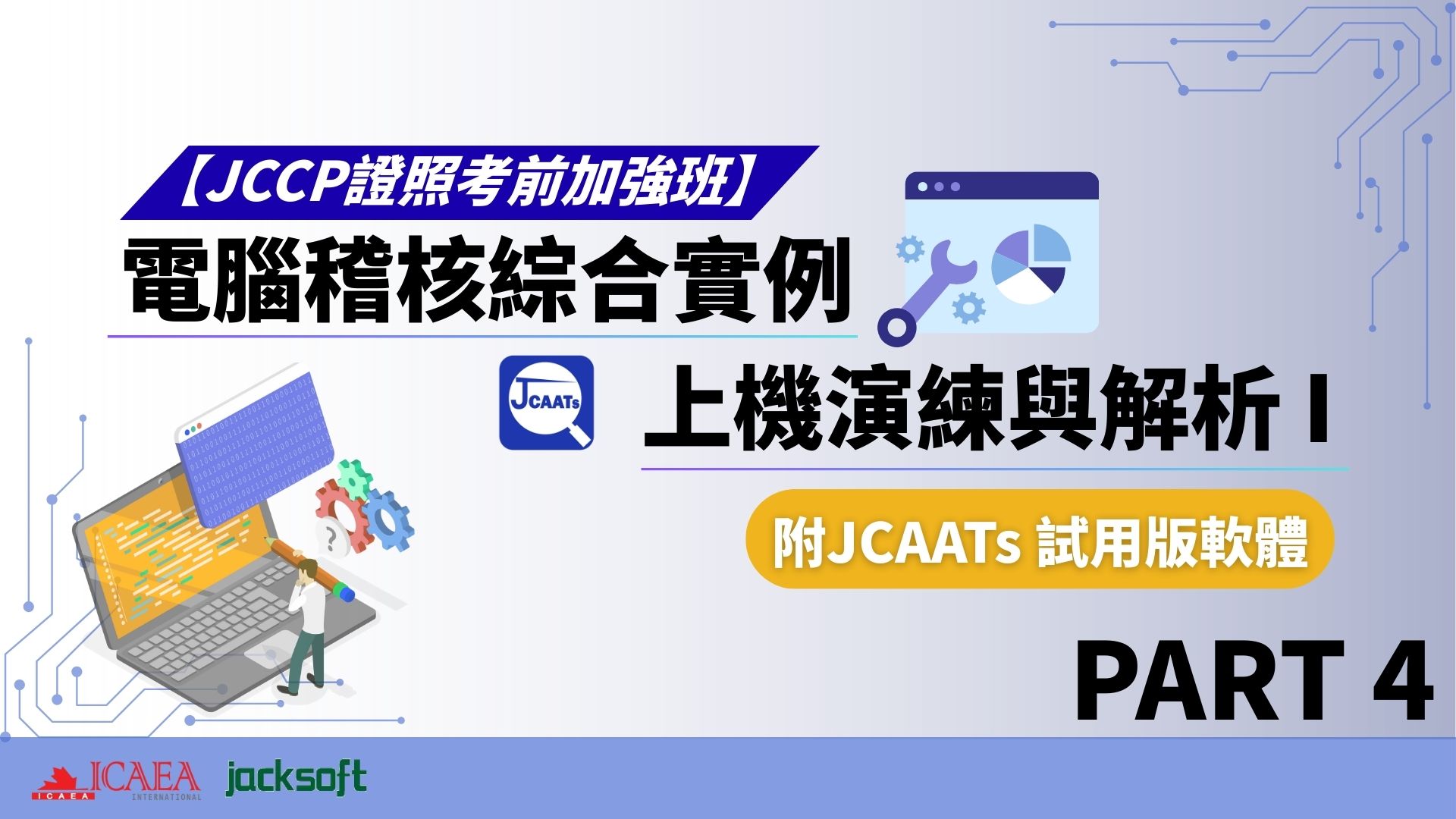 【JCCP證照考前加強班】
電腦稽核綜合實例

JCAATs

上機演練與解析 I

附JCAATs 試用版軟體

PART 4

ICAEA
ICAEA INTERNATIONAL
jacksoft